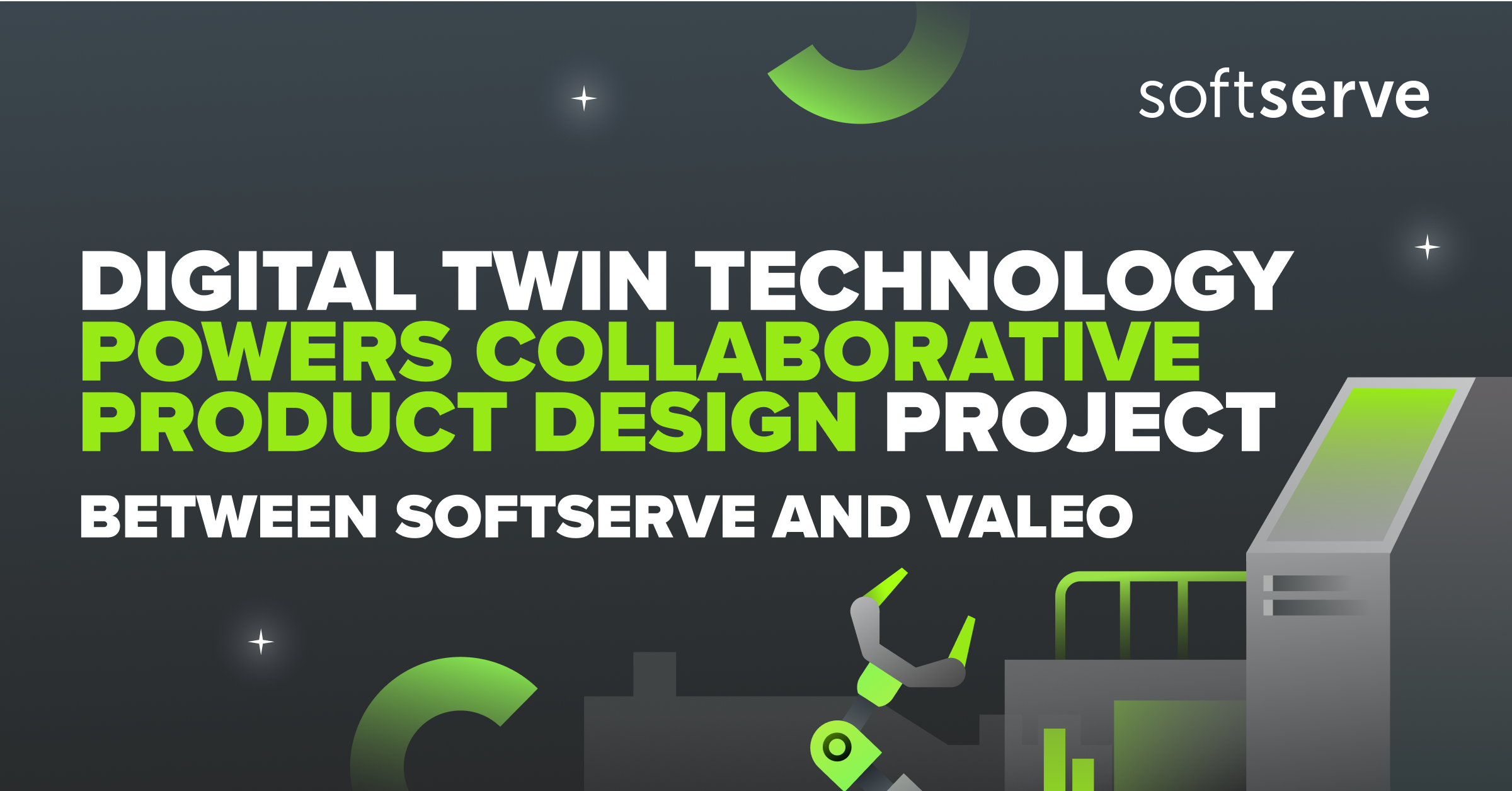 softserve

DIGITAL TWIN TECHNOLOGY POWERS COLLABORATIVE PRODUCT DESIGN PROJECT

BETWEEN SOFTSERVE AND VALEO